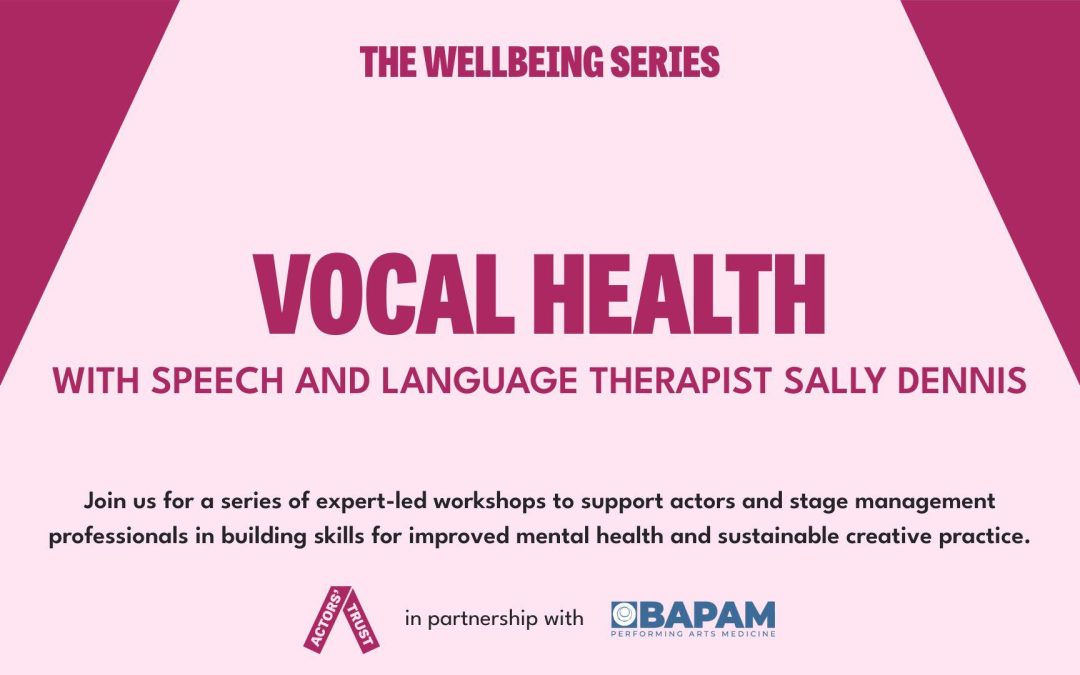 THE WELLBEING SERIES

VOCAL HEALTH

WITH SPEECH AND LANGUAGE THERAPIST SALLY DENNIS

Join us for a series of expert-led workshops to support actors and stage management professionals in building skills for improved mental health and sustainable creative practice.

ACTORS' TRUST

in partnership with

BAPAM
PERFORMING ARTS MEDICINE